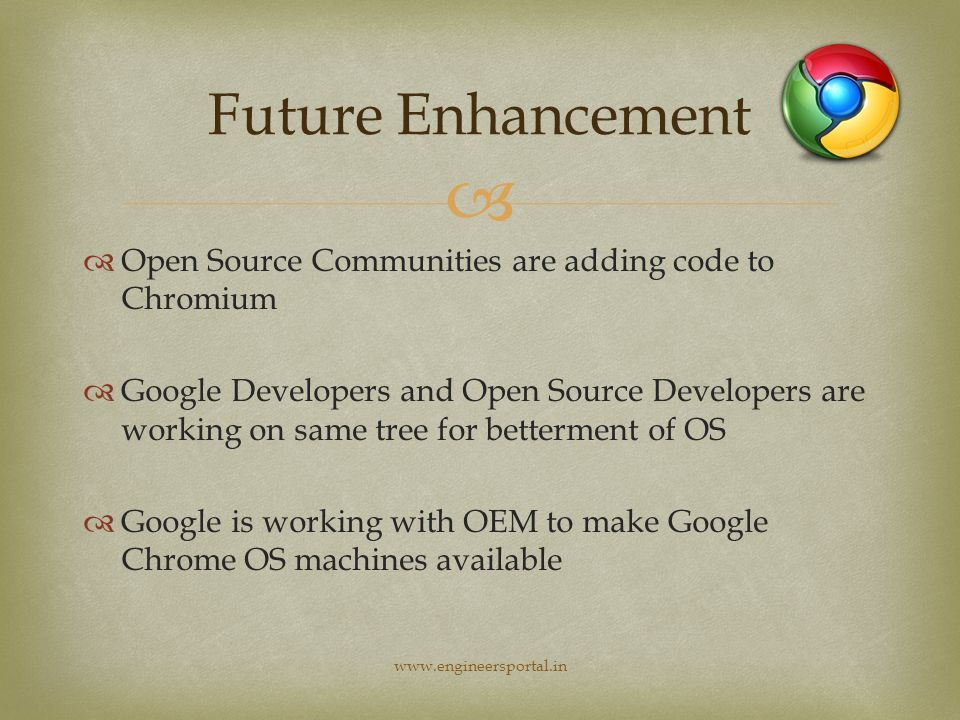 Future Enhancement

Open Source Communities are adding code to Chromium

Google Developers and Open Source Developers are working on same tree for betterment of OS

Google is working with OEM to make Google Chrome OS machines available

www.engineersportal.in